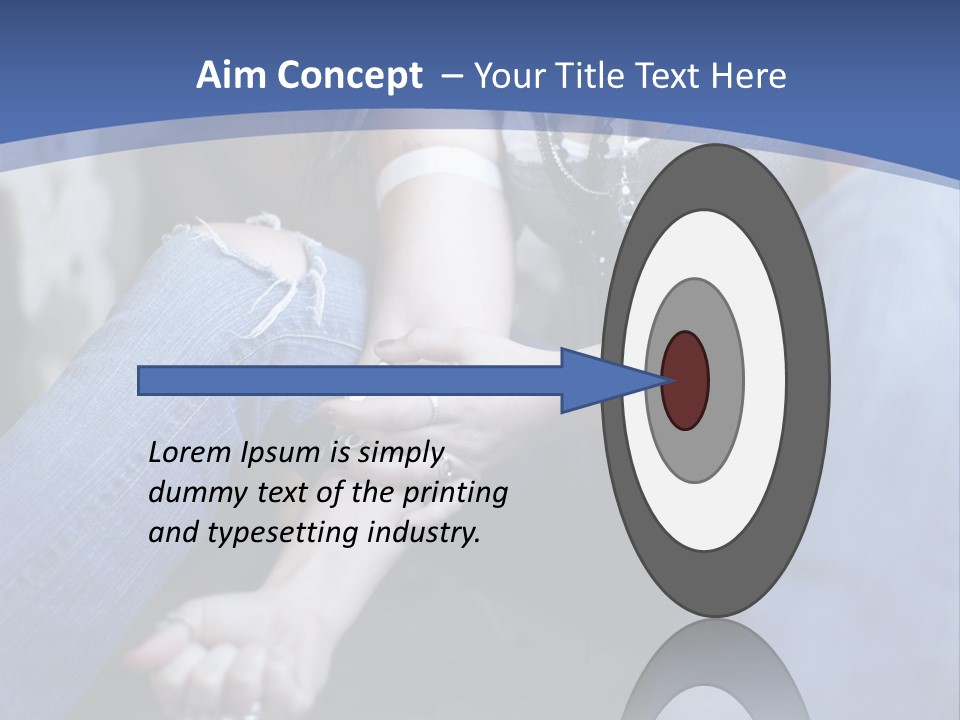 Aim Concept – Your Title Text Here

Lorem Ipsum is simply dummy text of the printing and typesetting industry.